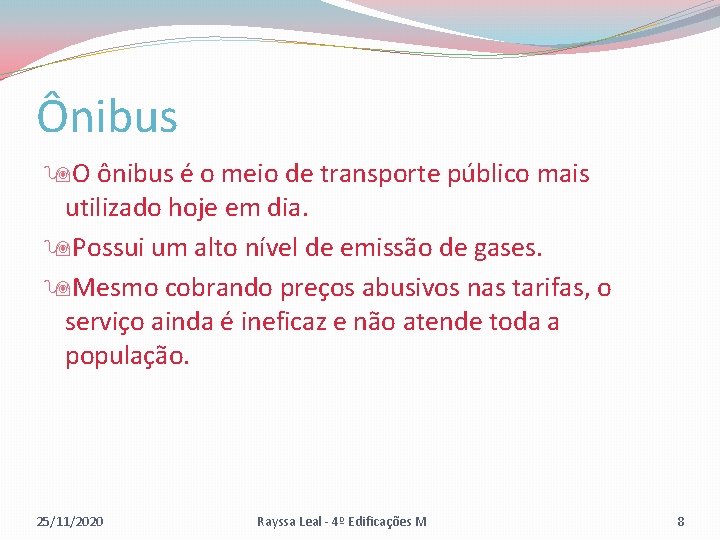 Ônibus

O ônibus é o meio de transporte público mais utilizado hoje em dia.

Possui um alto nível de emissão de gases.

Mesmo cobrando preços abusivos nas tarifas, o serviço ainda é ineficaz e não atende toda a população.

25/11/2020 Rayssa Leal - 4º Edificações M 8